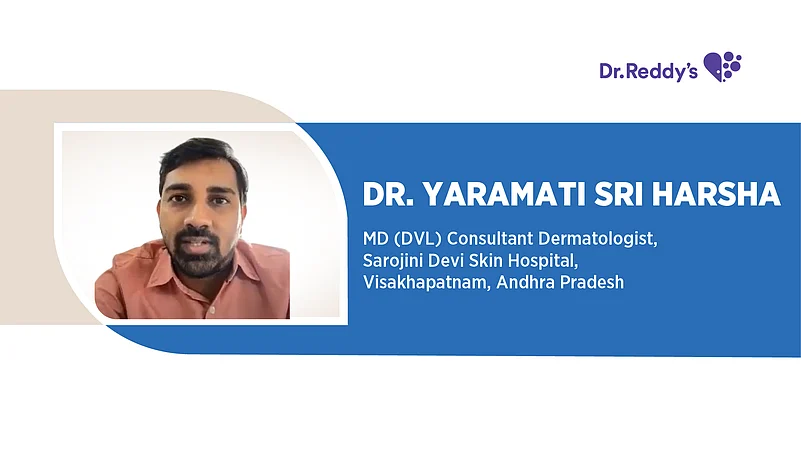 Dr.Reddy's

DR. YARAMATI SRI HARSHA

MD (DVL) Consultant Dermatologist,
Sarojini Devi Skin Hospital,
Visakhapatnam, Andhra Pradesh